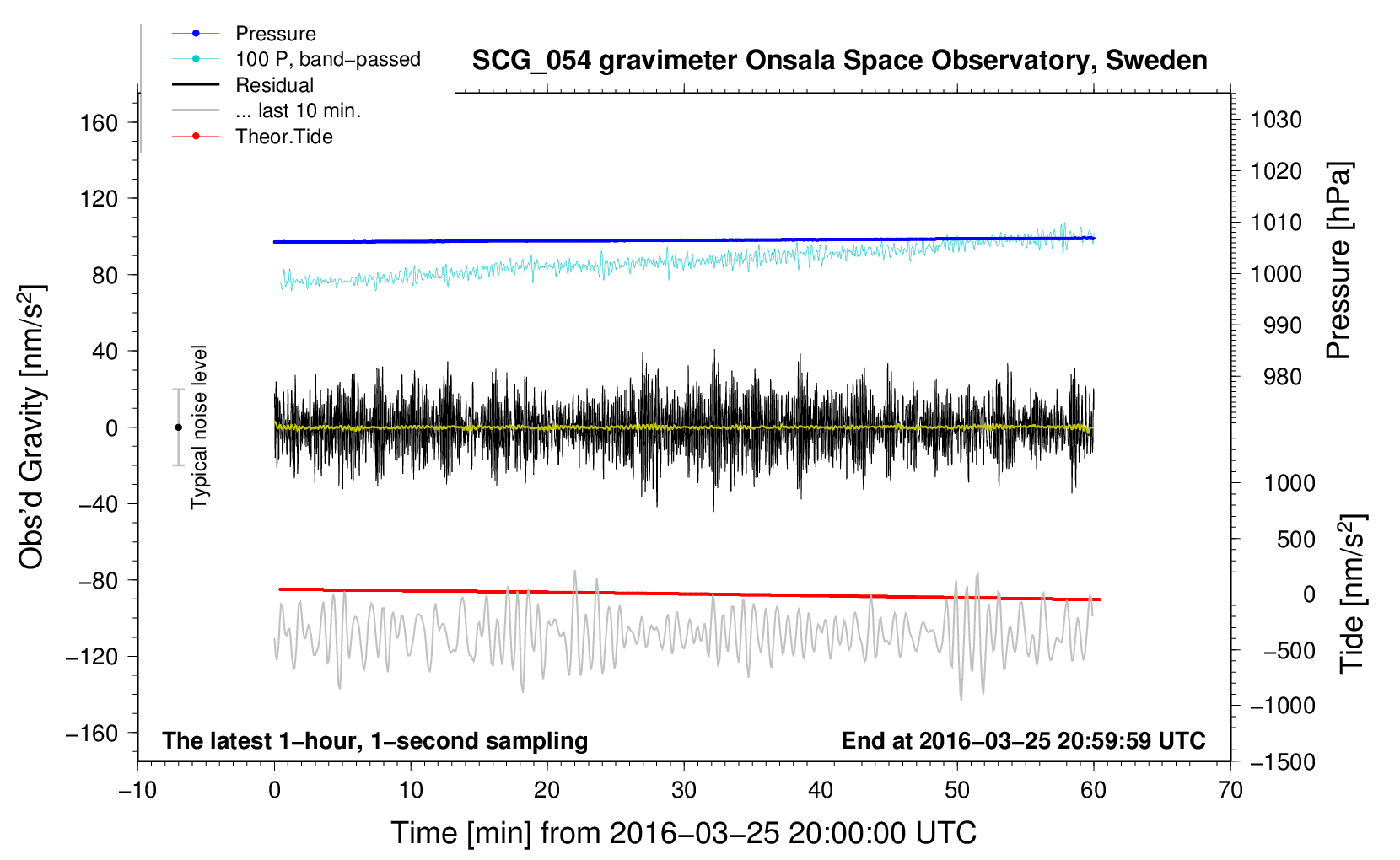 Pressure
100 P, band−passed
Residual
... last 10 min.
Theor.Tide

SCG_054 gravimeter Onsala Space Observatory, Sweden

160
120
80
40
0
−40
−80
−120
−160

Obs'd Gravity [nm/s$^2$]

Typical noise level

1030
1020
1010
1000
990
980

Pressure [hPa]

1000
500
0
−500
−1000
−1500

Tide [nm/s$^2$]

The latest 1−hour, 1−second sampling

End at 2016−03−25 20:59:59 UTC

−10
0
10
20
30
40
50
60
70

Time [min] from 2016−03−25 20:00:00 UTC